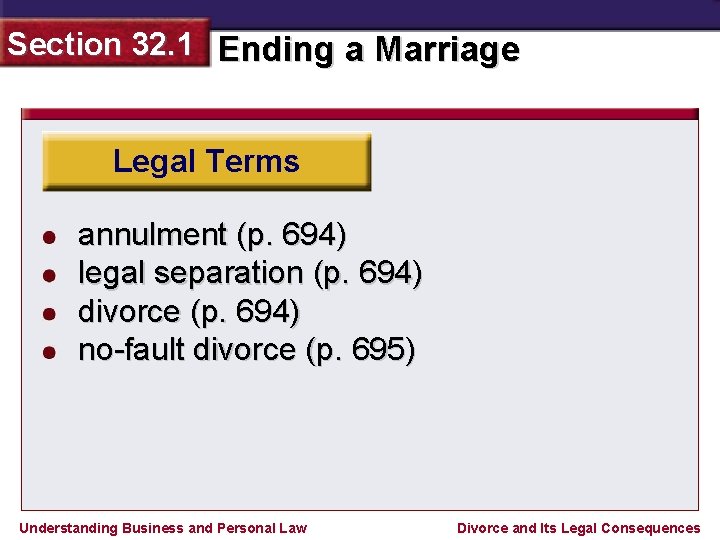 Section 32.1 Ending a Marriage

Legal Terms

- annulment (p. 694)
- legal separation (p. 694)
- divorce (p. 694)
- no-fault divorce (p. 695)

Understanding Business and Personal Law

Divorce and Its Legal Consequences